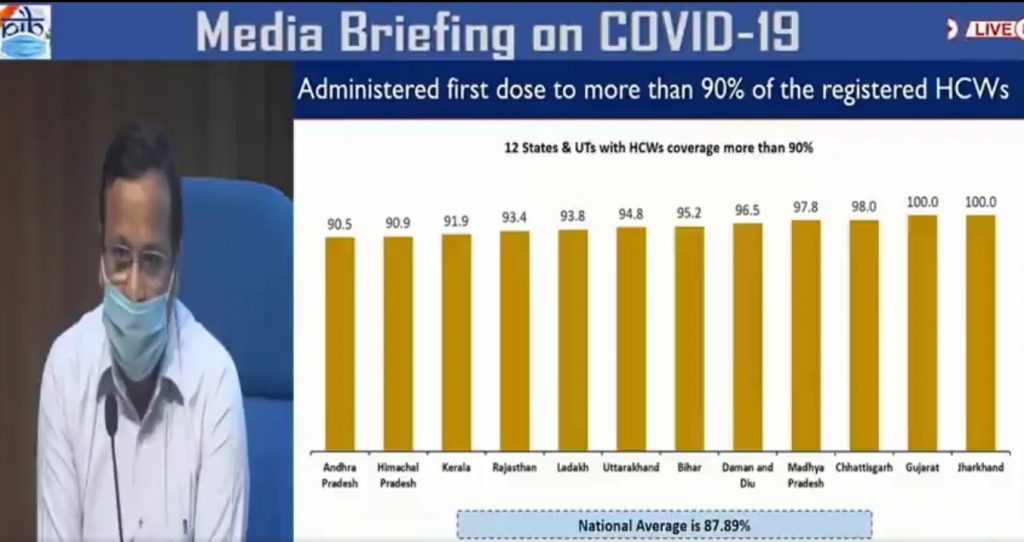 pib

Media Briefing on COVID-19

LIVE

Administered first dose to more than 90% of the registered HCWs

12 States & UTs with HCWs coverage more than 90%

90.5 90.9 91.9 93.4 93.8 94.8 95.2 96.5 97.8 98.0 100.0 100.0

Andhra Pradesh Himachal Pradesh Kerala Rajasthan Ladakh Uttarakhand Bihar Daman and Diu Madhya Pradesh Chhattisgarh Gujarat Jharkhand

National Average is 87.89%